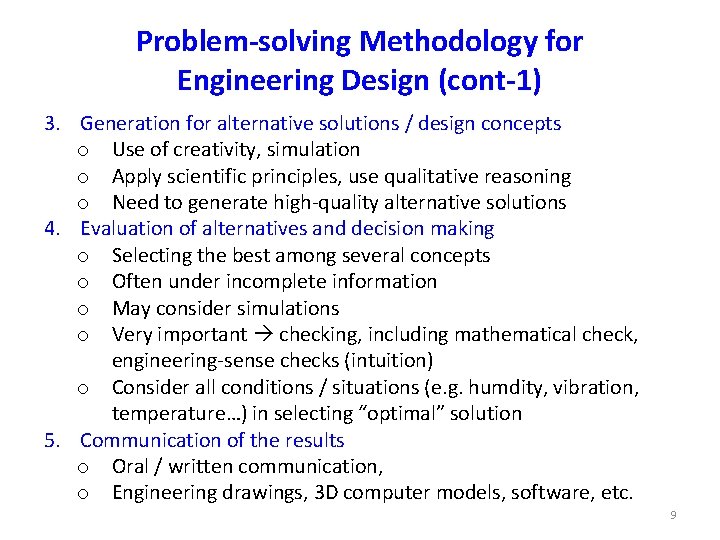 Problem-solving Methodology for Engineering Design (cont-1)

3. Generation for alternative solutions / design concepts
o Use of creativity, simulation
o Apply scientific principles, use qualitative reasoning
o Need to generate high-quality alternative solutions
4. Evaluation of alternatives and decision making
o Selecting the best among several concepts
o Often under incomplete information
o May consider simulations
o Very important → checking, including mathematical check, engineering-sense checks (intuition)
o Consider all conditions / situations (e.g. humdity, vibration, temperature…) in selecting "optimal" solution
5. Communication of the results
o Oral / written communication,
o Engineering drawings, 3D computer models, software, etc.

9